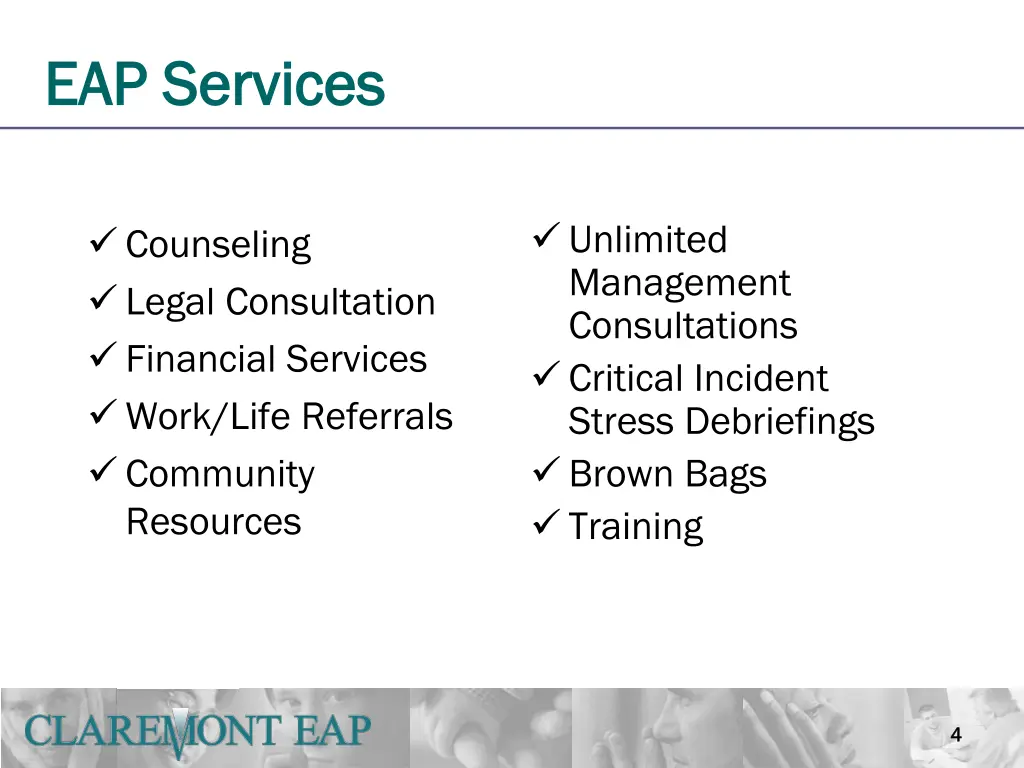 EAP Services

✓ Counseling
✓ Legal Consultation
✓ Financial Services
✓ Work/Life Referrals
✓ Community Resources

✓ Unlimited Management Consultations
✓ Critical Incident Stress Debriefings
✓ Brown Bags
✓ Training

CLAREMONT EAP

4